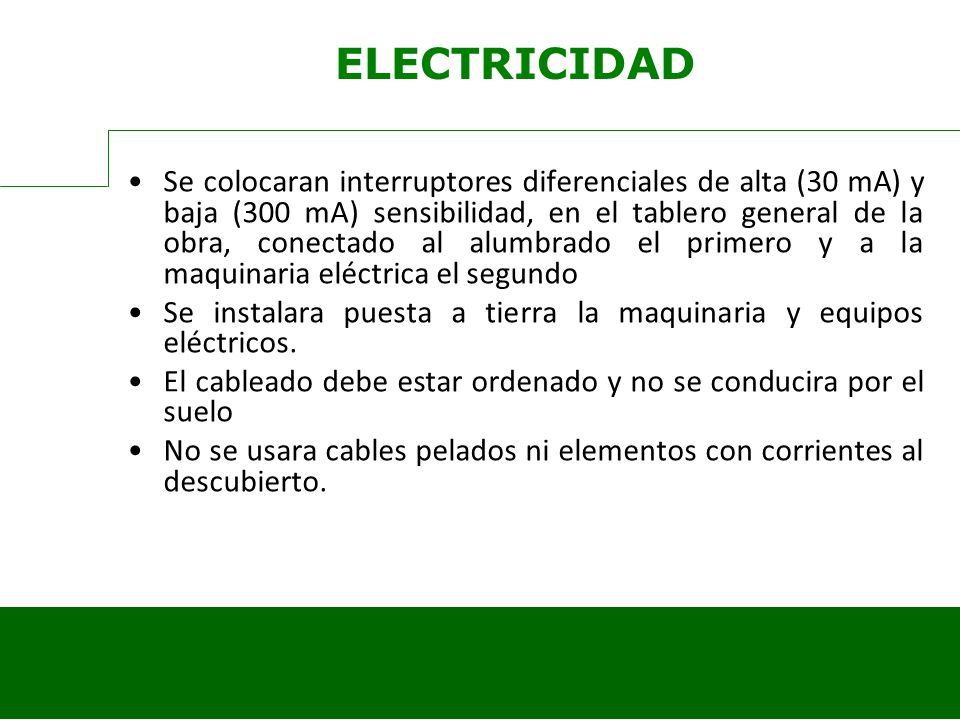 ELECTRICIDAD

• Se colocaran interruptores diferenciales de alta (30 mA) y baja (300 mA) sensibilidad, en el tablero general de la obra, conectado al alumbrado el primero y a la maquinaria eléctrica el segundo
• Se instalara puesta a tierra la maquinaria y equipos eléctricos.
• El cableado debe estar ordenado y no se conducira por el suelo
• No se usara cables pelados ni elementos con corrientes al descubierto.